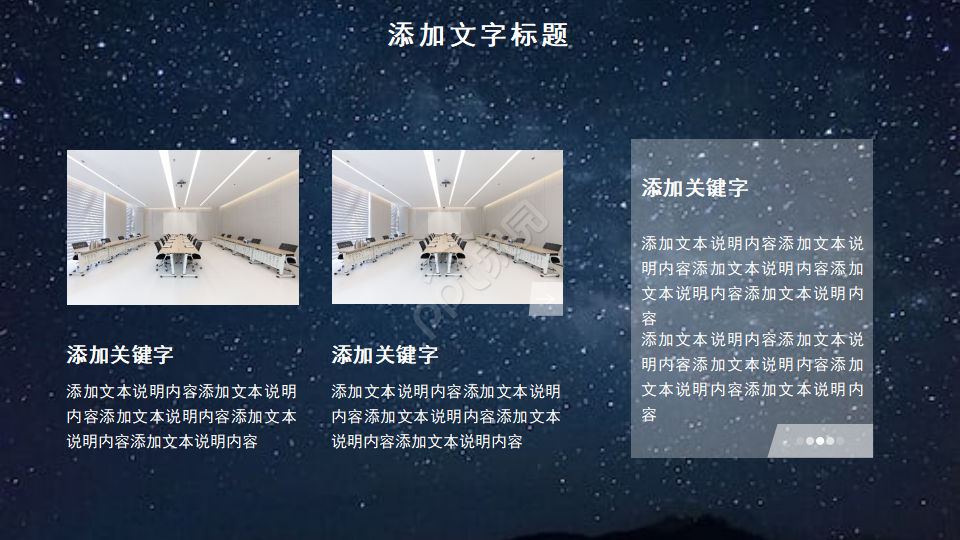 添加文字标题

添加关键字

添加文本说明内容添加文本说明内容添加文本说明内容添加文本说明内容添加文本说明内容

添加关键字

添加文本说明内容添加文本说明内容添加文本说明内容添加文本说明内容添加文本说明内容

添加关键字

添加文本说明内容添加文本说明内容添加文本说明内容添加文本说明内容添加文本说明内容

添加文本说明内容添加文本说明内容添加文本说明内容添加文本说明内容添加文本说明内容